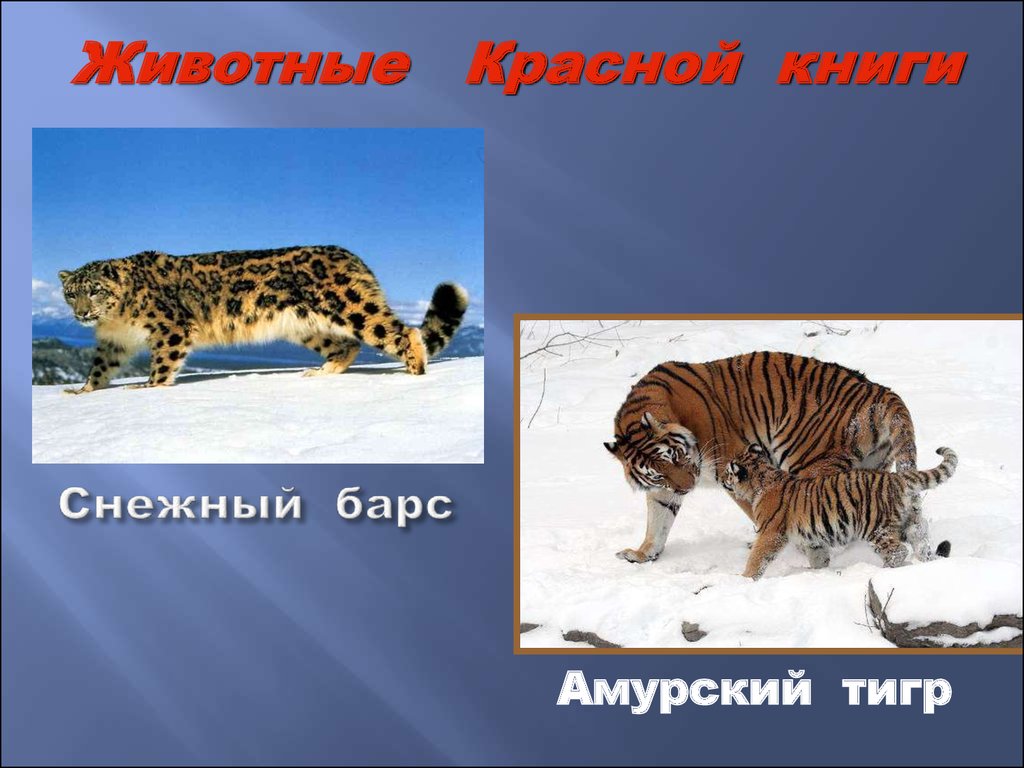 Животные Красной книги

Снежный барс

Амурский тигр